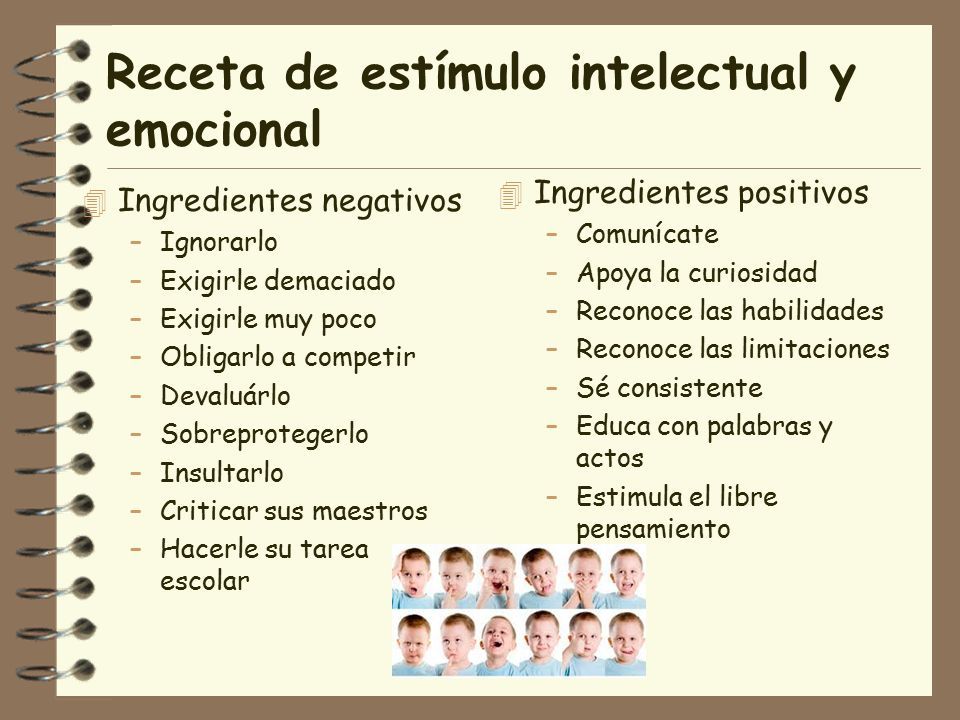 Receta de estímulo intelectual y emocional

Ingredientes negativos
– Ignorarlo
– Exigirle demaciado
– Exigirle muy poco
– Obligarlo a competir
– Devaluárlo
– Sobreprotegerlo
– Insultarlo
– Criticar sus maestros
– Hacerle su tarea escolar

Ingredientes positivos
– Comunícate
– Apoya la curiosidad
– Reconoce las habilidades
– Reconoce las limitaciones
– Sé consistente
– Educa con palabras y actos
– Estimula el libre pensamiento